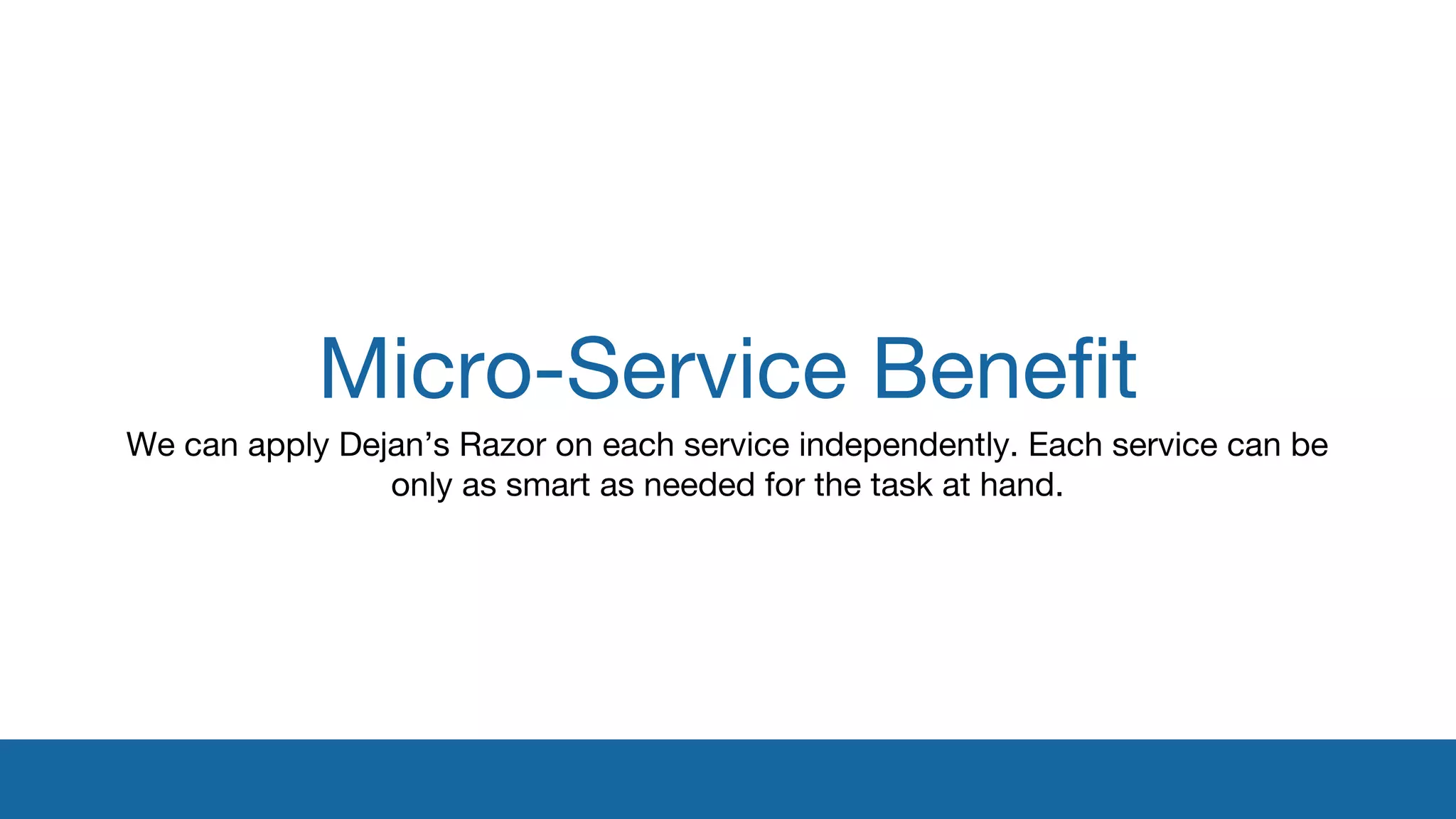 Micro-Service Benefit

We can apply Dejan’s Razor on each service independently. Each service can be only as smart as needed for the task at hand.